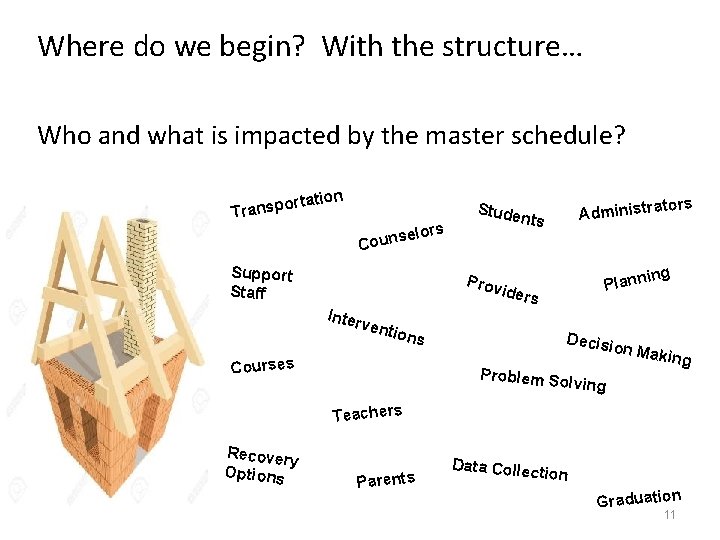 Where do we begin? With the structure…

Who and what is impacted by the master schedule?

Transportation

Counselors

Students

Administrators

Support Staff

Providers

Planning

Interventions

Decision Making

Courses

Problem Solving

Teachers

Recovery Options

Parents

Data Collection

Graduation

11